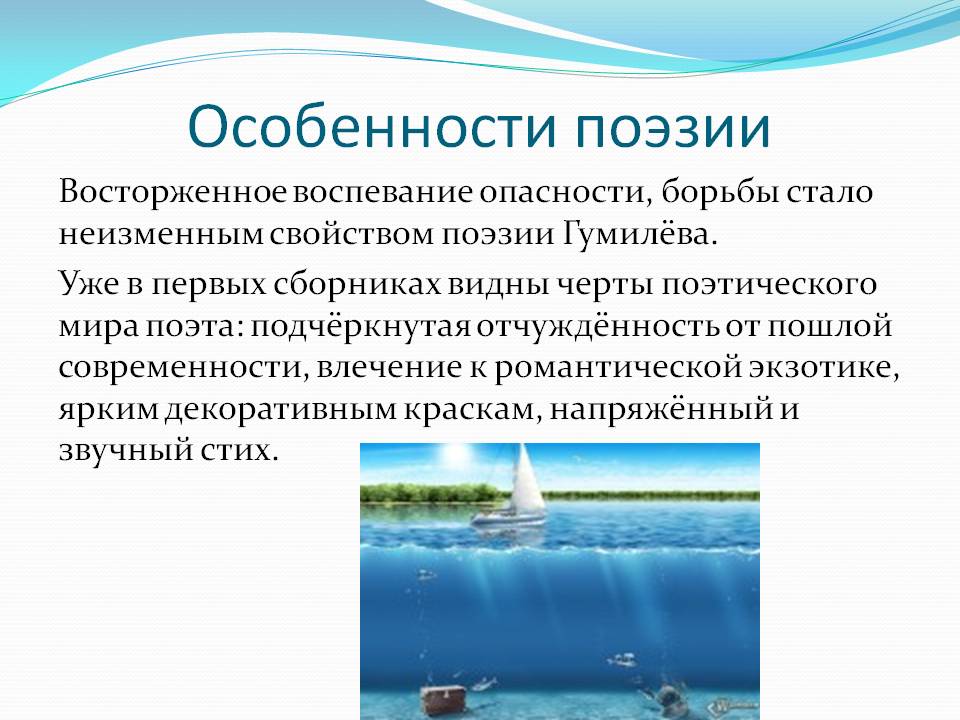 Особенности поэзии

Восторженное воспевание опасности, борьбы стало неизменным свойством поэзии Гумилёва.

Уже в первых сборниках видны черты поэтического мира поэта: подчёркнутая отчуждённость от пошлой современности, влечение к романтической экзотике, ярким декоративным краскам, напряжённый и звучный стих.